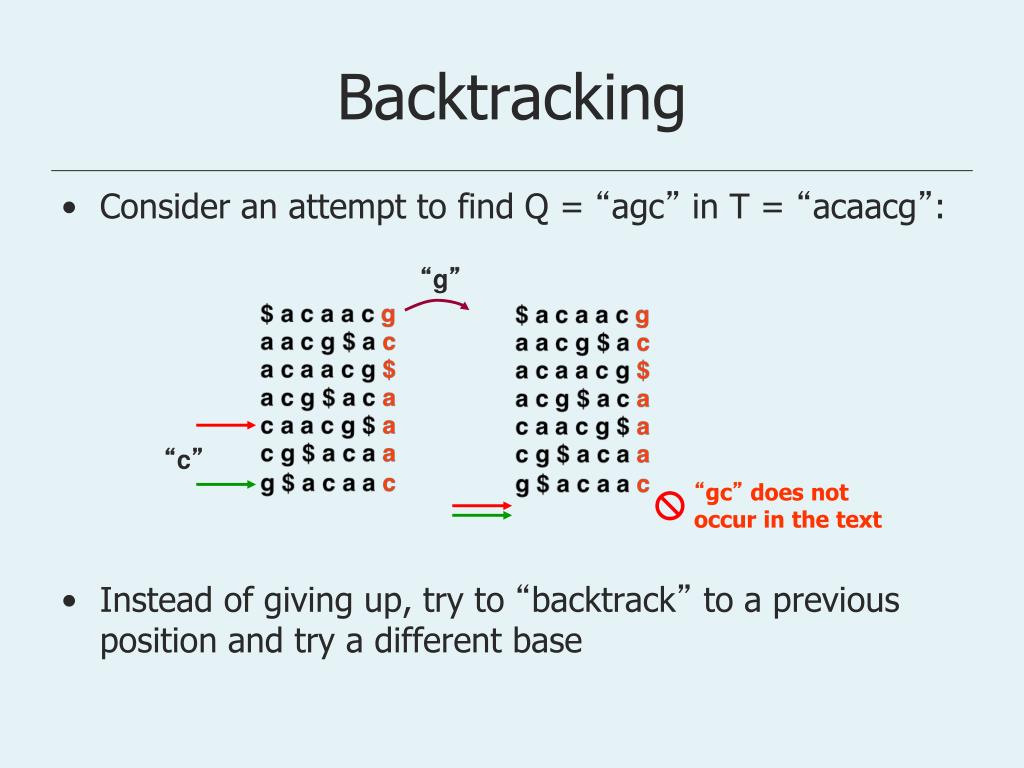 Backtracking

• Consider an attempt to find Q = “agc” in T = “acaacg”:

“g”

$ a c a a c g
a a c g $ a c
a c a a c g $
a c g $ a c a
c a a c g $ a
c g $ a c a a
g $ a c a a c

“c”

$ a c a a c g
a a c g $ a c
a c a a c g $
a c g $ a c a
c a a c g $ a
c g $ a c a a
g $ a c a a c

“gc” does not occur in the text

• Instead of giving up, try to “backtrack” to a previous position and try a different base